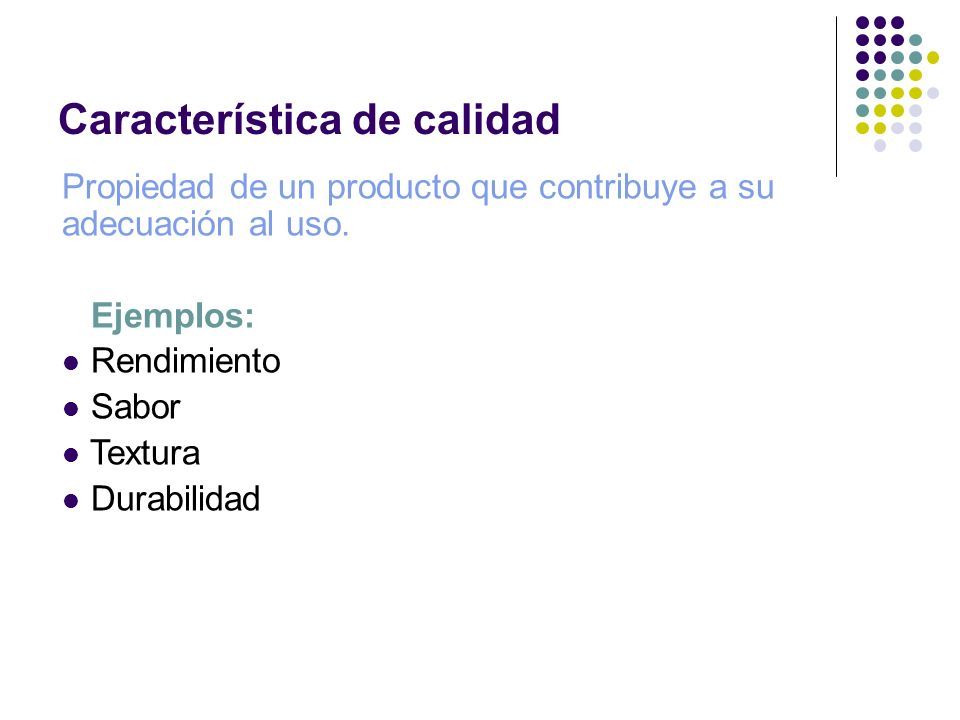 Característica de calidad

Propiedad de un producto que contribuye a su adecuación al uso.

Ejemplos:
- Rendimiento
- Sabor
- Textura
- Durabilidad